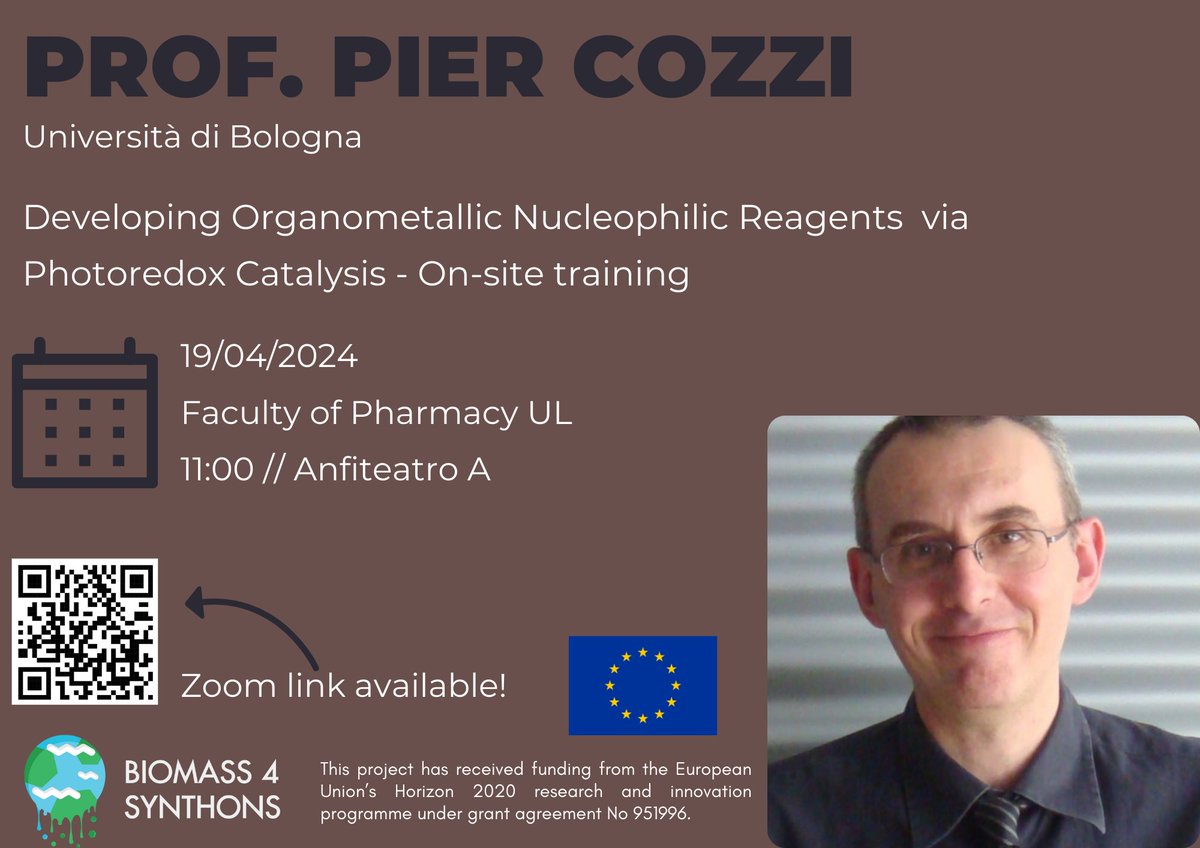 PROF. PIER COZZI

Università di Bologna

Developing Organometallic Nucleophilic Reagents via Photoredox Catalysis - On-site training

19/04/2024

Faculty of Pharmacy UL

11:00 // Anfiteatro A

Zoom link available!

BIOMASS 4 SYNTHONS

This project has received funding from the European Union's Horizon 2020 research and innovation programme under grant agreement No 951996.